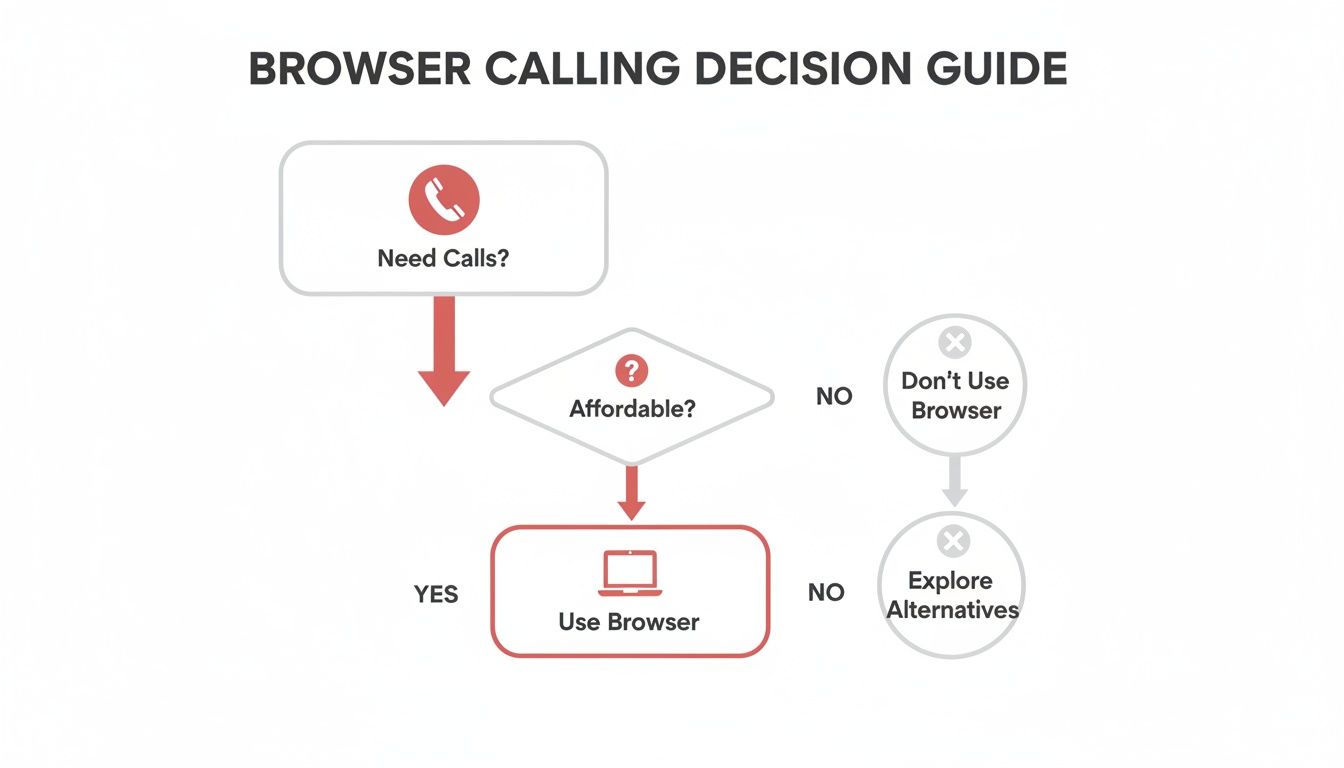 BROWSER CALLING DECISION GUIDE

Need Calls?

Affordable?

NO

Don't Use Browser

YES

Use Browser

NO

Explore Alternatives